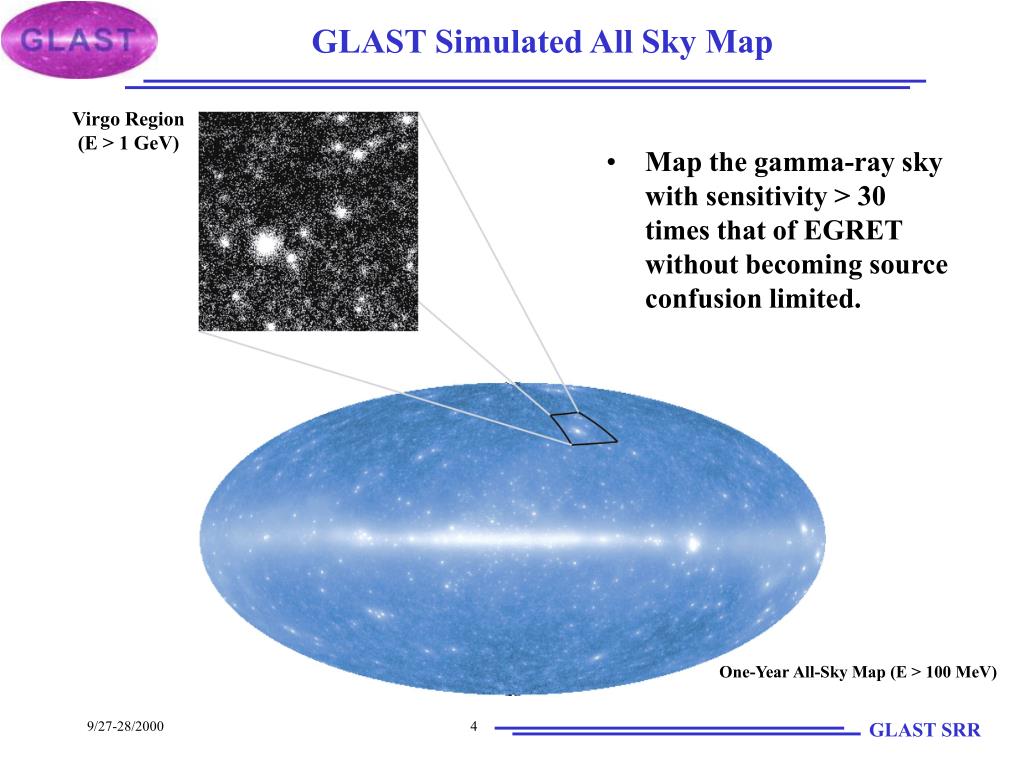 GLAST

GLAST Simulated All Sky Map

Virgo Region (E > 1 GeV)

• Map the gamma-ray sky with sensitivity > 30 times that of EGRET without becoming source confusion limited.

One-Year All-Sky Map (E > 100 MeV)

9/27-28/2000

4

GLAST SRR